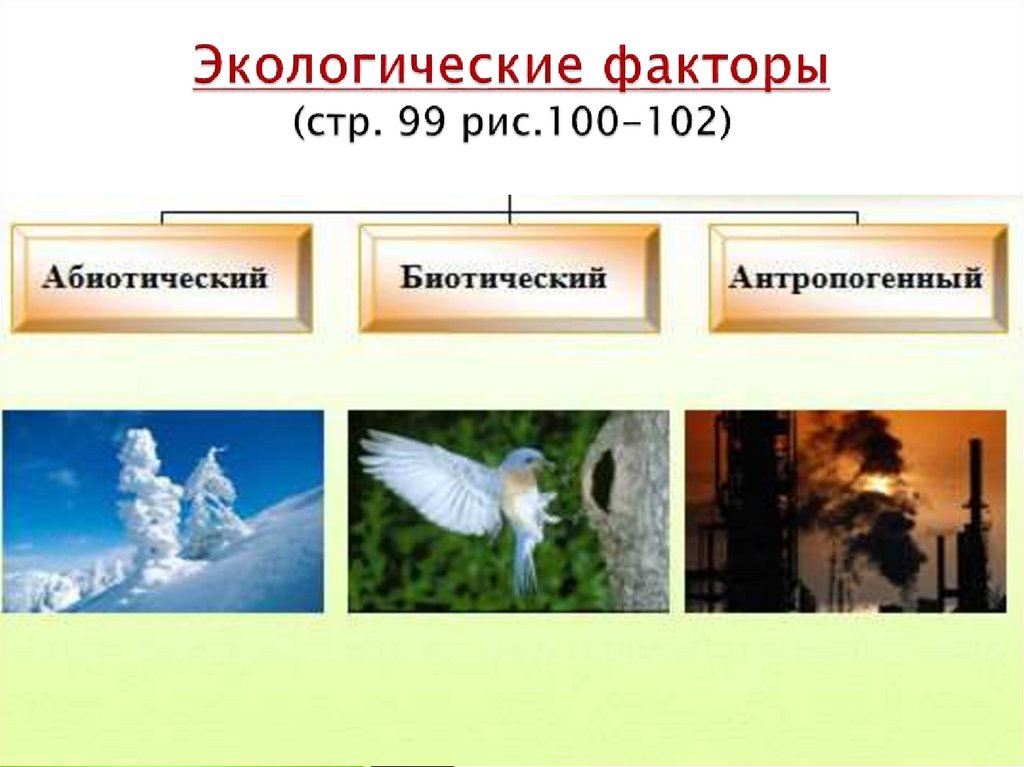 Экологические факторы
(стр. 99 рис.100-102)

Абиотический

Биотический

Антропогенный